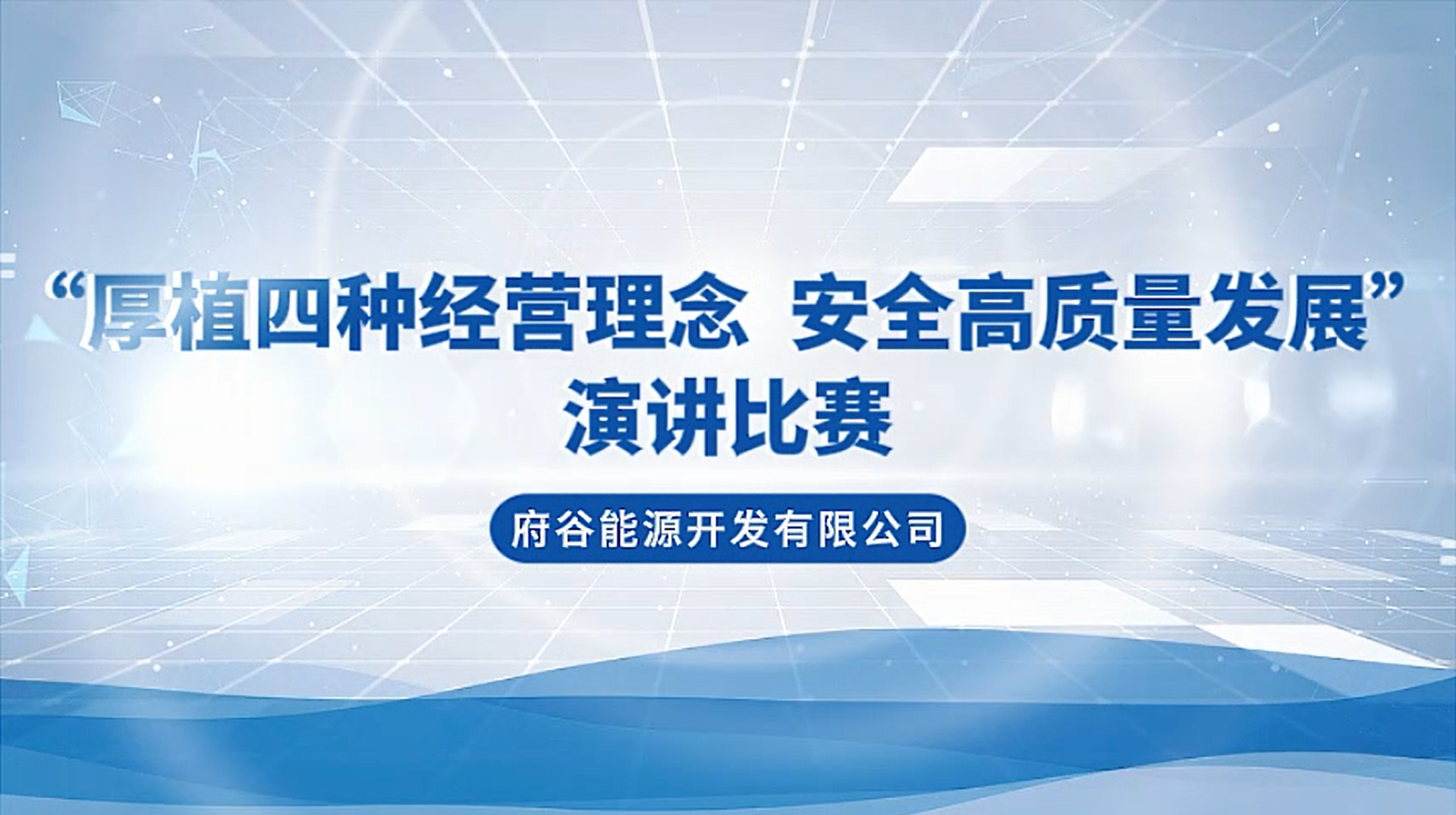 “厚植四种经营理念 安全高质量发展”
演讲比赛

府谷能源开发有限公司